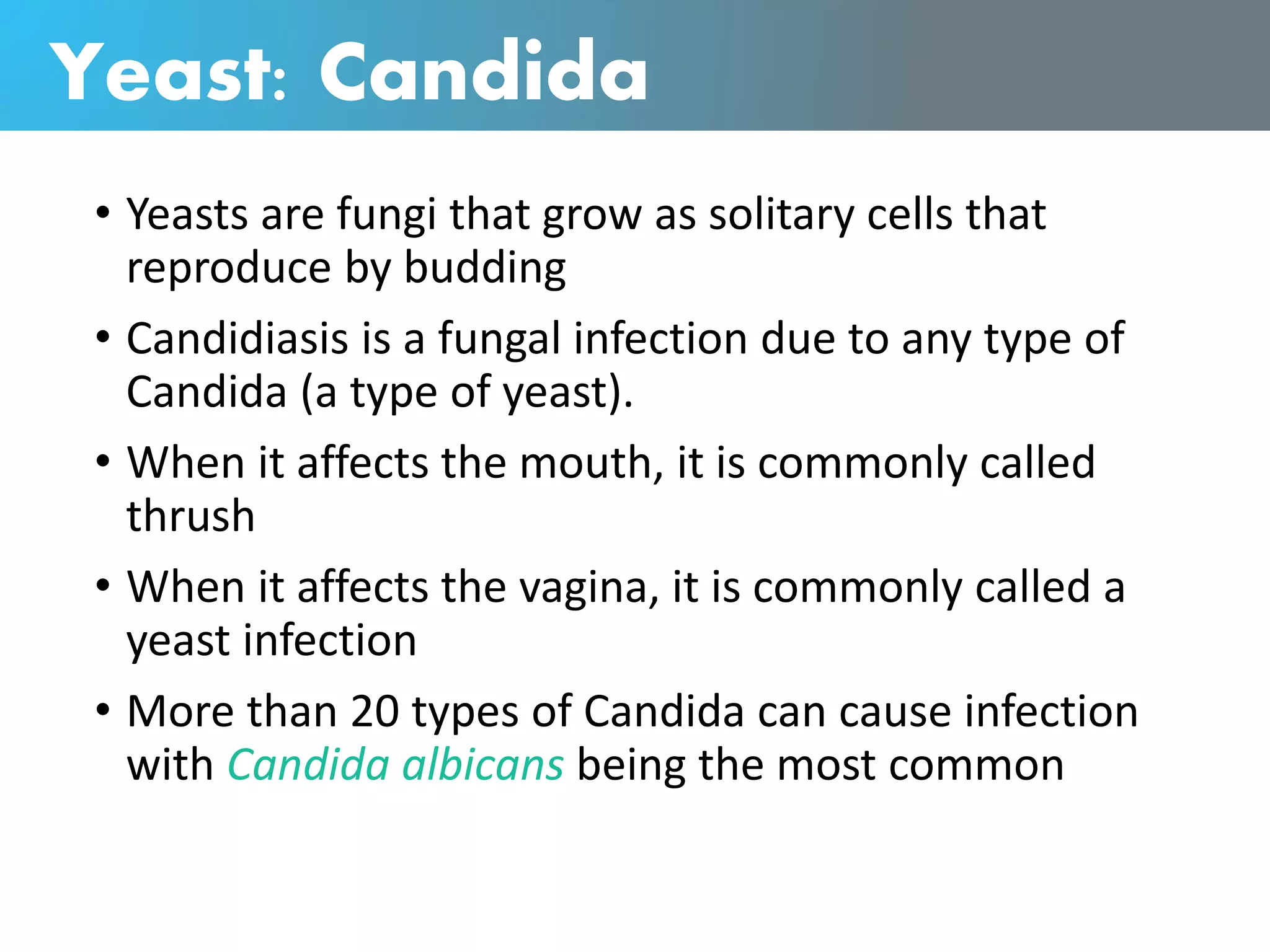 Yeast: Candida

• Yeasts are fungi that grow as solitary cells that reproduce by budding

• Candidiasis is a fungal infection due to any type of Candida (a type of yeast).

• When it affects the mouth, it is commonly called thrush

• When it affects the vagina, it is commonly called a yeast infection

• More than 20 types of Candida can cause infection with Candida albicans being the most common